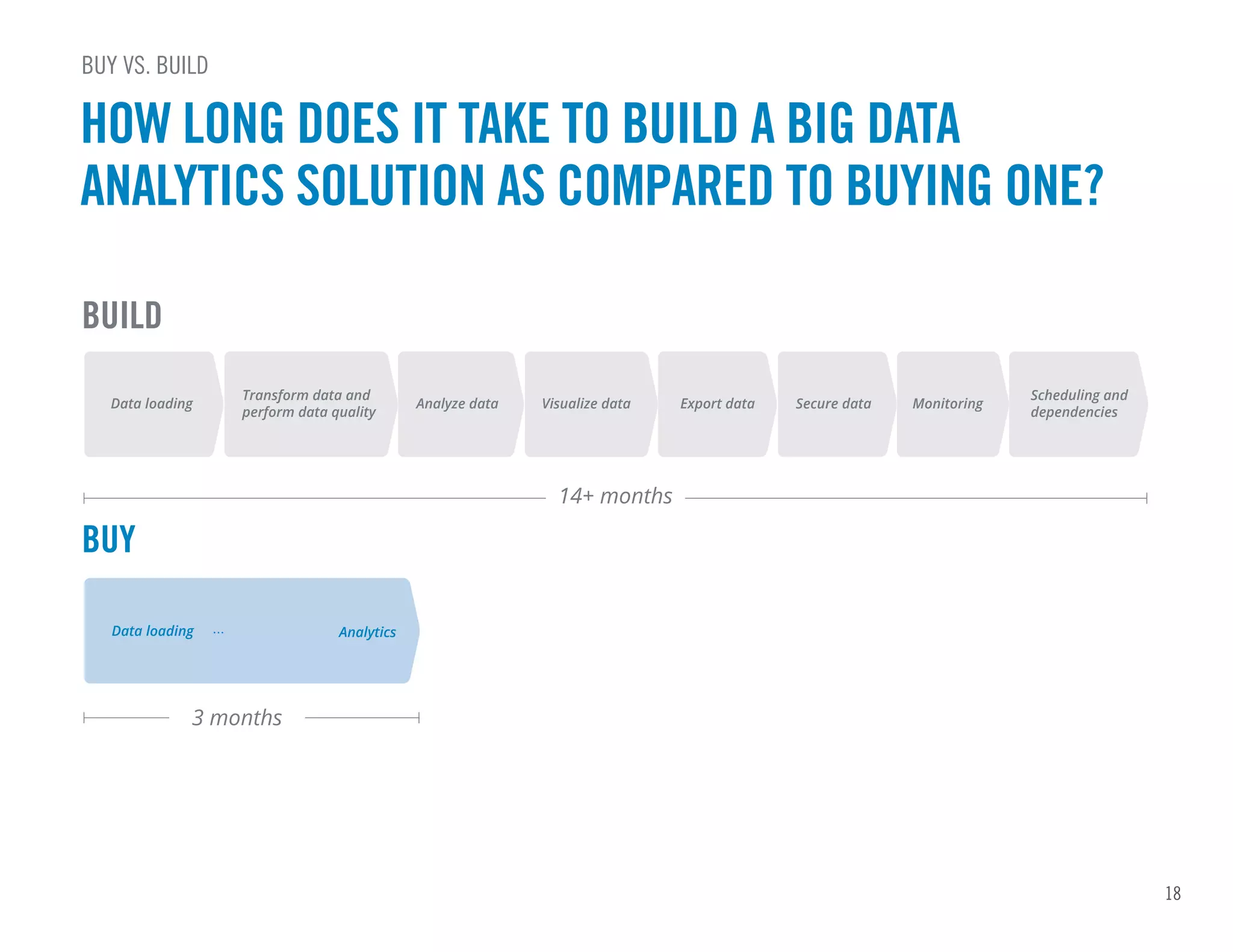 BUY VS. BUILD

HOW LONG DOES IT TAKE TO BUILD A BIG DATA ANALYTICS SOLUTION AS COMPARED TO BUYING ONE?

BUILD

Data loading

Transform data and perform data quality

Analyze data

Visualize data

Export data

Secure data

Monitoring

Scheduling and dependencies

14+ months

BUY

Data loading ... Analytics

3 months

18